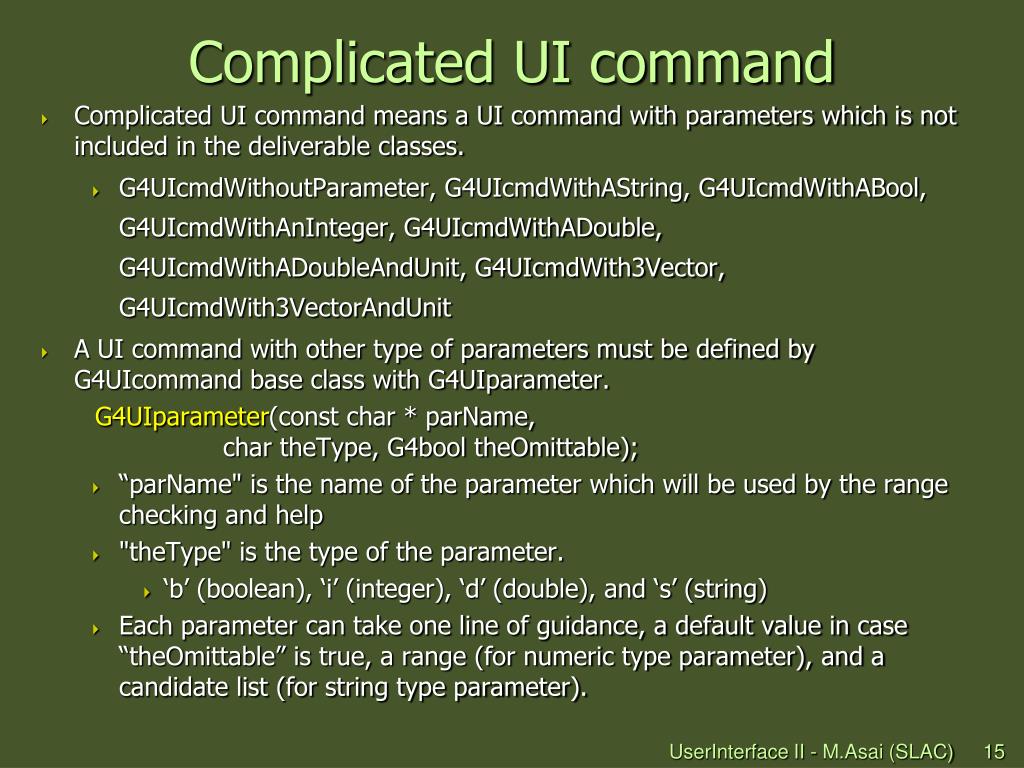 Complicated UI command

Complicated UI command means a UI command with parameters which is not included in the deliverable classes.

G4UIcmdWithoutParameter, G4UIcmdWithAString, G4UIcmdWithABool, G4UIcmdWithAnInteger, G4UIcmdWithADouble, G4UIcmdWithADoubleAndUnit, G4UIcmdWith3Vector, G4UIcmdWith3VectorAndUnit

A UI command with other type of parameters must be defined by G4UIcommand base class with G4UIparameter.

G4UIparameter(const char * parName,
char theType, G4bool theOmittable);

“parName" is the name of the parameter which will be used by the range checking and help

"theType" is the type of the parameter.

‘b’ (boolean), ‘i’ (integer), ‘d’ (double), and ‘s’ (string)

Each parameter can take one line of guidance, a default value in case “theOmittable” is true, a range (for numeric type parameter), and a candidate list (for string type parameter).

UserInterface II - M.Asai (SLAC) 15